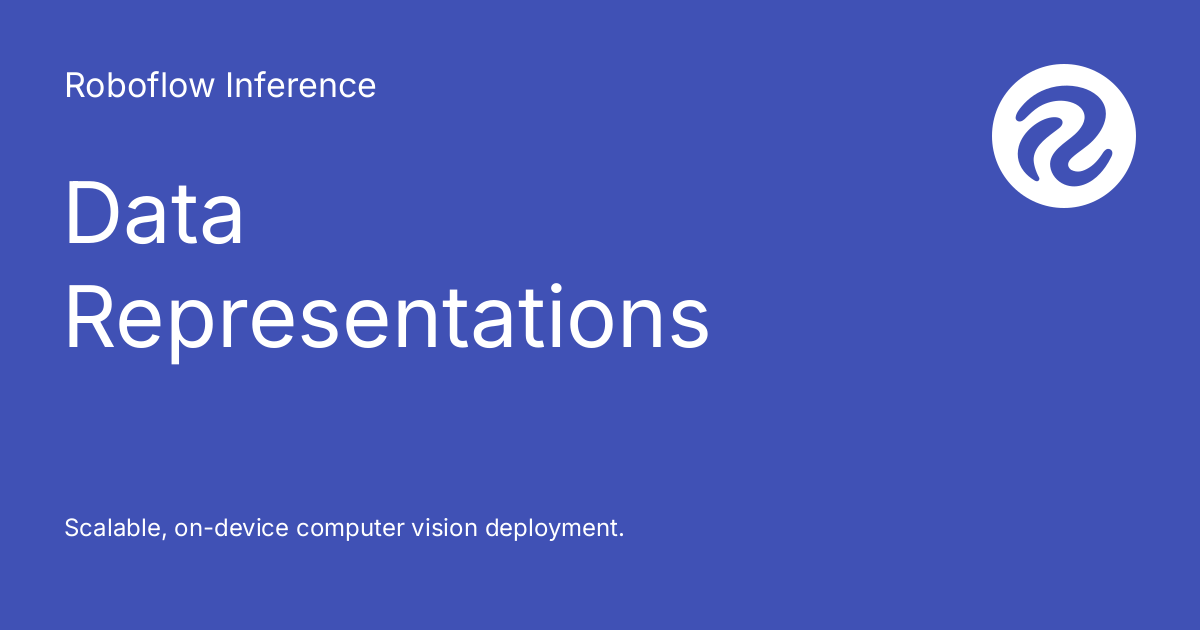 Roboflow Inference

Data Representations

Scalable, on-device computer vision deployment.